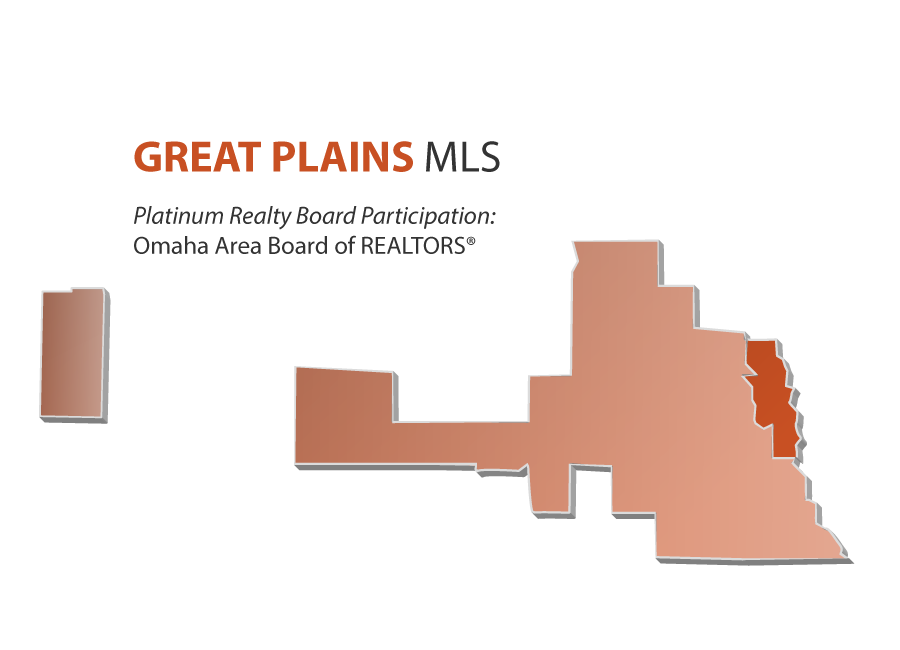 GREAT PLAINS MLS

Platinum Realty Board Participation:
Omaha Area Board of REALTORS®